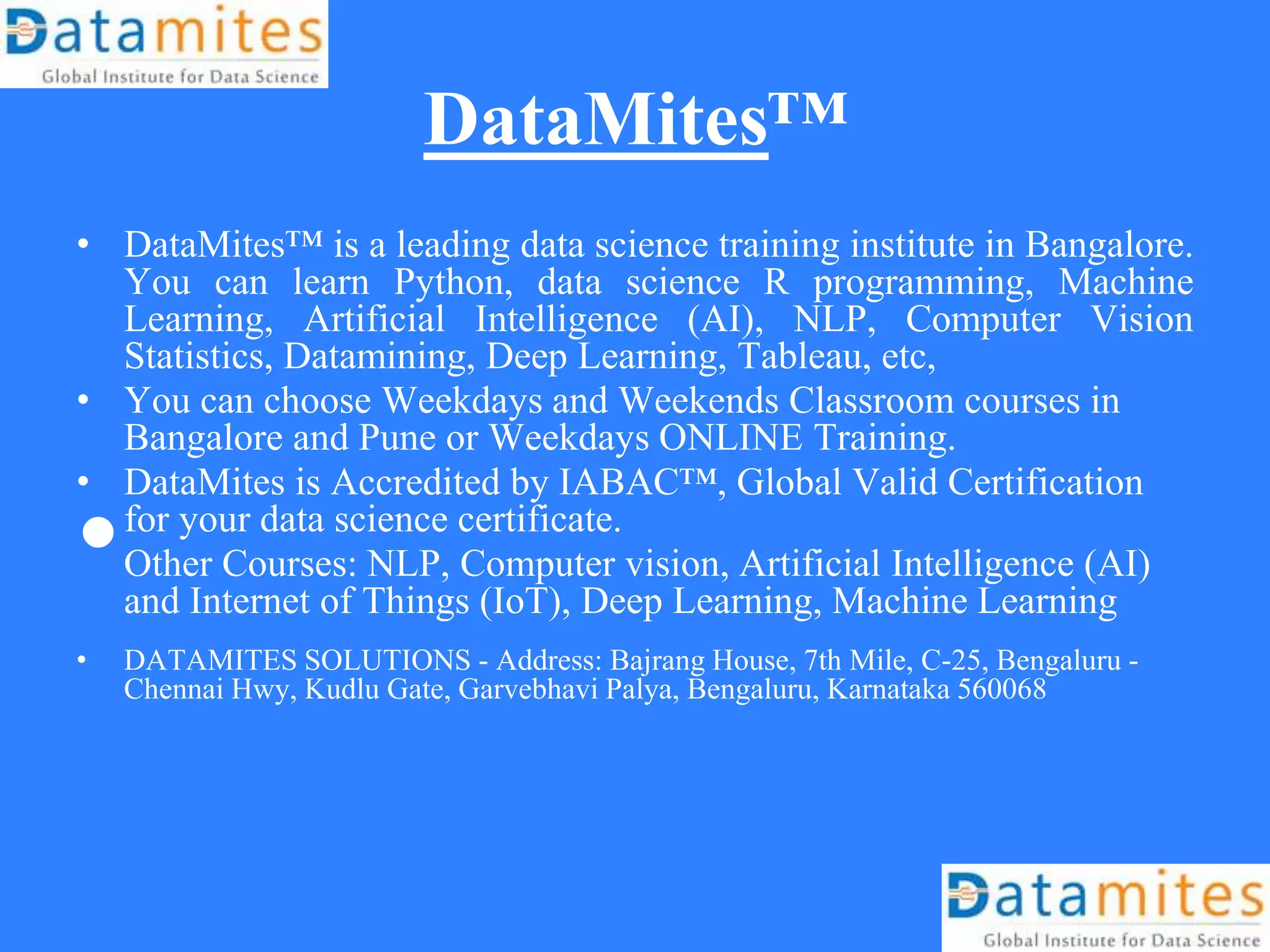 Datamites
Global Institute for Data Science

DataMites™

• DataMites™ is a leading data science training institute in Bangalore. You can learn Python, data science R programming, Machine Learning, Artificial Intelligence (AI), NLP, Computer Vision Statistics, Datamining, Deep Learning, Tableau, etc,
• You can choose Weekdays and Weekends Classroom courses in Bangalore and Pune or Weekdays ONLINE Training.
• DataMites is Accredited by IABAC™, Global Valid Certification for your data science certificate.
• Other Courses: NLP, Computer vision, Artificial Intelligence (AI) and Internet of Things (IoT), Deep Learning, Machine Learning
• DATAMITES SOLUTIONS - Address: Bajrang House, 7th Mile, C-25, Bengaluru - Chennai Hwy, Kudlu Gate, Garvebhavi Palya, Bengaluru, Karnataka 560068

Datamites
Global Institute for Data Science